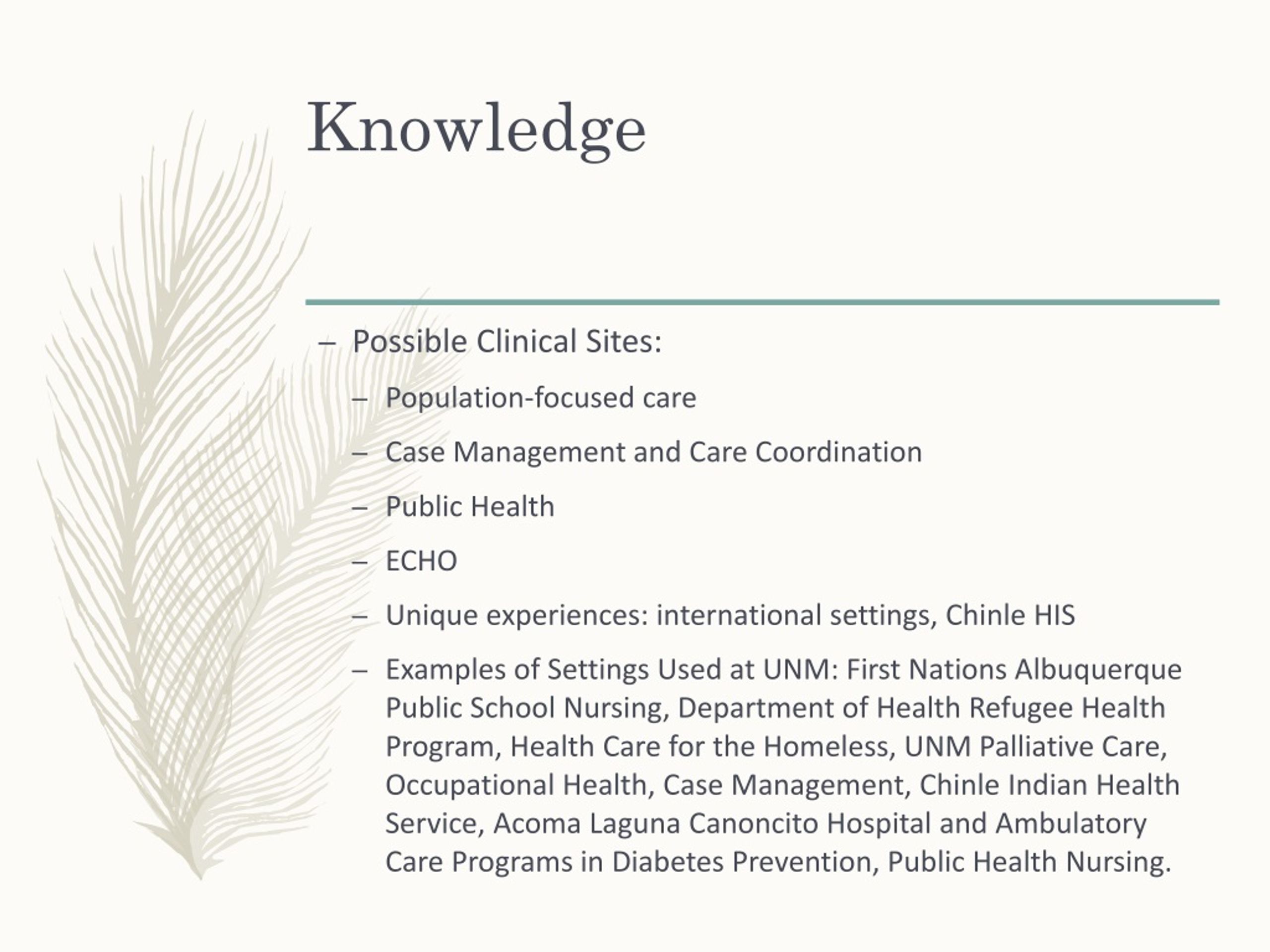 Knowledge

– Possible Clinical Sites:

– Population-focused care

– Case Management and Care Coordination

– Public Health

– ECHO

– Unique experiences: international settings, Chinle HIS

– Examples of Settings Used at UNM: First Nations Albuquerque Public School Nursing, Department of Health Refugee Health Program, Health Care for the Homeless, UNM Palliative Care, Occupational Health, Case Management, Chinle Indian Health Service, Acoma Laguna Canoncito Hospital and Ambulatory Care Programs in Diabetes Prevention, Public Health Nursing.